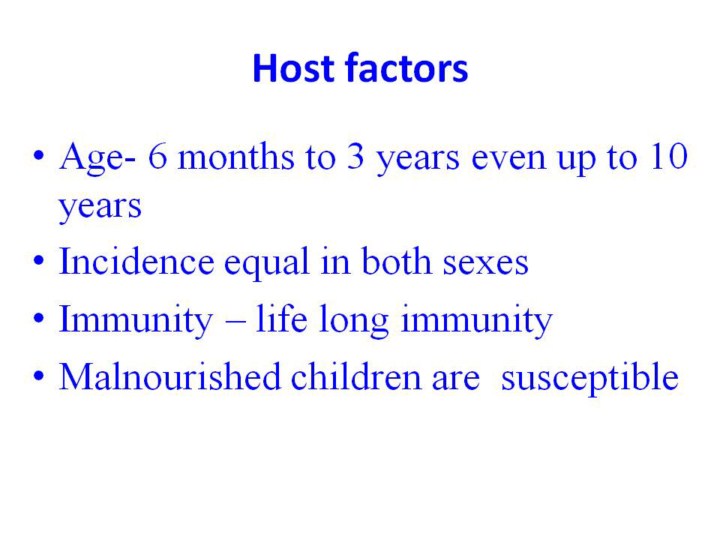 Host factors

• Age- 6 months to 3 years even up to 10 years
• Incidence equal in both sexes
• Immunity – life long immunity
• Malnourished children are susceptible